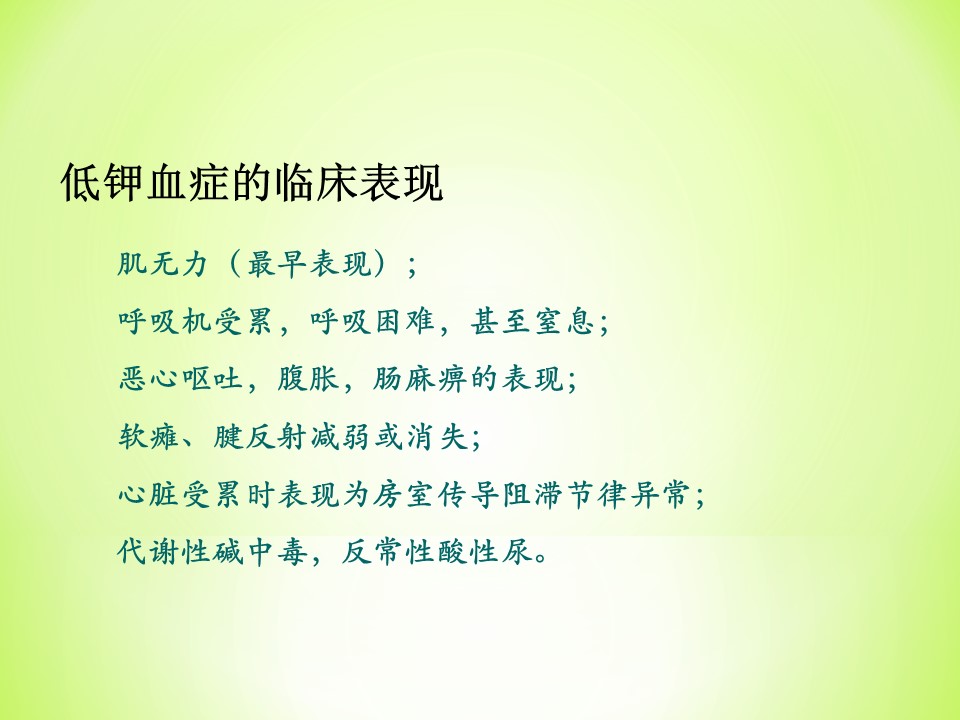 低钾血症的临床表现

肌无力（最早表现）；

呼吸机受累，呼吸困难，甚至窒息；

恶心呕吐，腹胀，肠麻痹的表现；

软瘫、腱反射减弱或消失；

心脏受累时表现为房室传导阻滞节律异常；

代谢性碱中毒，反常性酸性尿。